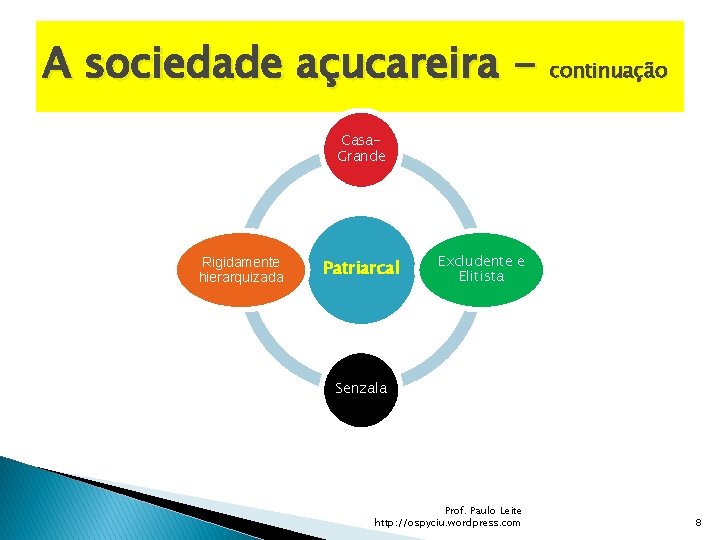 A sociedade açucareira – continuação

Casa-Grande

Rigidamente hierarquizada

Patriarcal

Excludente e Elitista

Senzala

Prof. Paulo Leite
http://ospyciu.wordpress.com

8